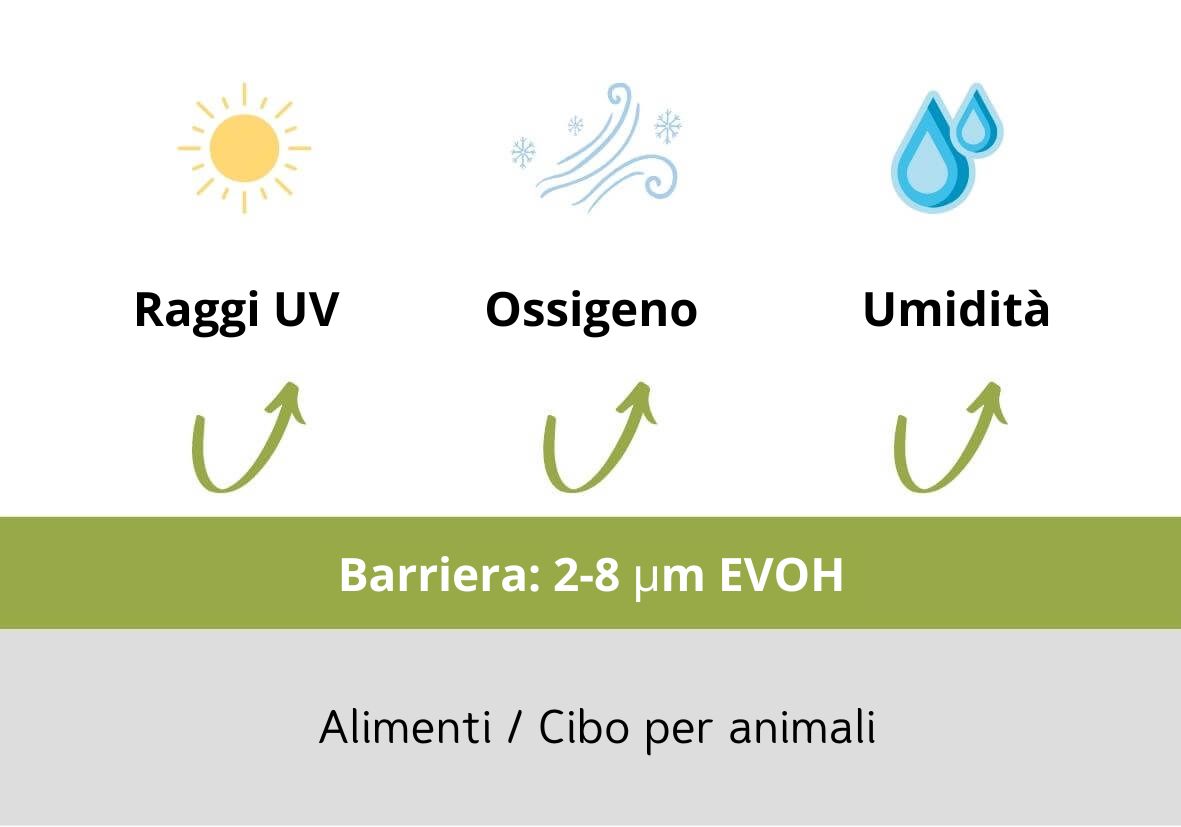 Raggi UV

Ossigeno

Umidità

Barriera: 2-8 μm EVOH

Alimenti / Cibo per animali